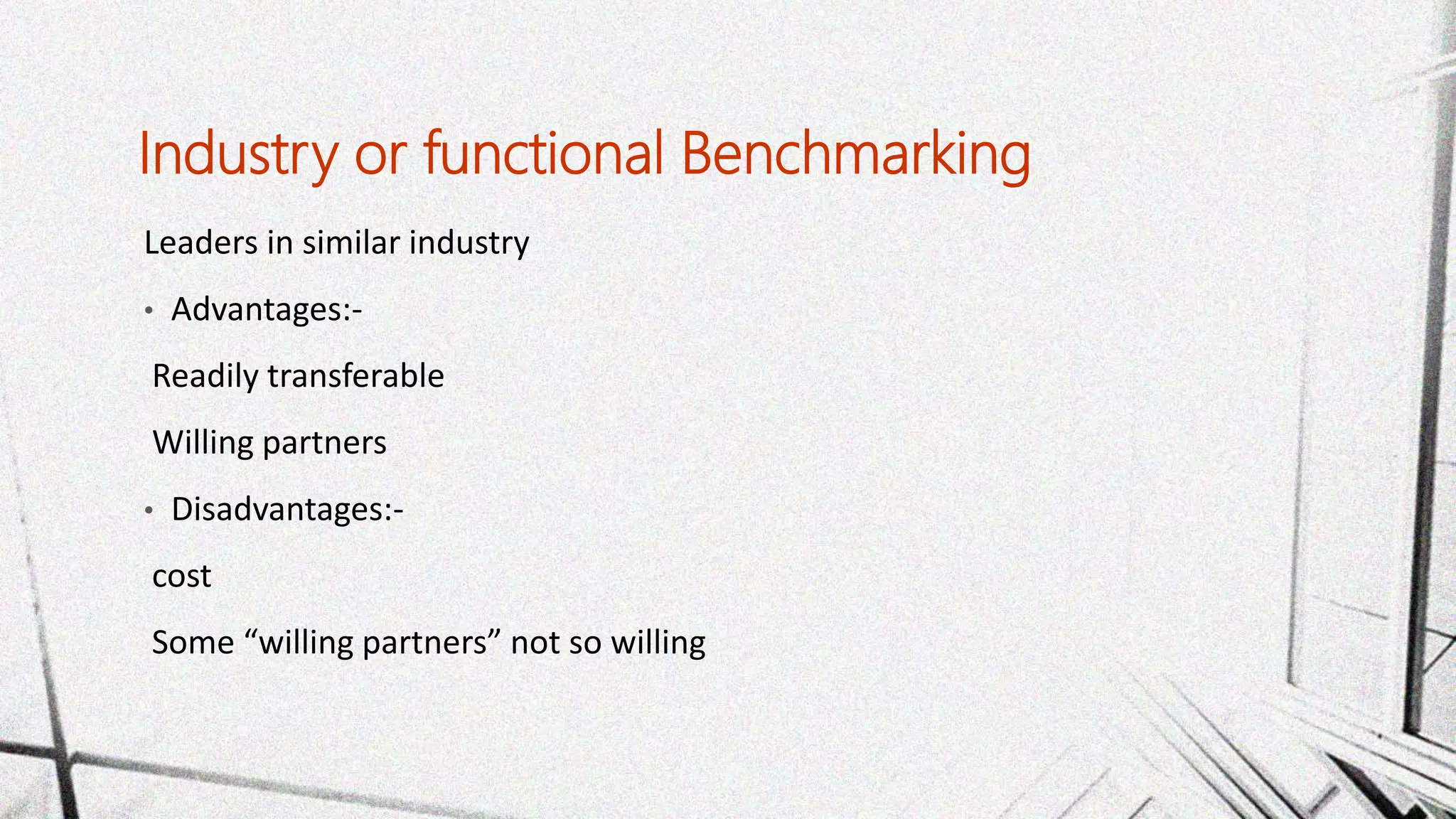 Industry or functional Benchmarking

Leaders in similar industry

• Advantages:-

Readily transferable

Willing partners

• Disadvantages:-

cost

Some “willing partners” not so willing